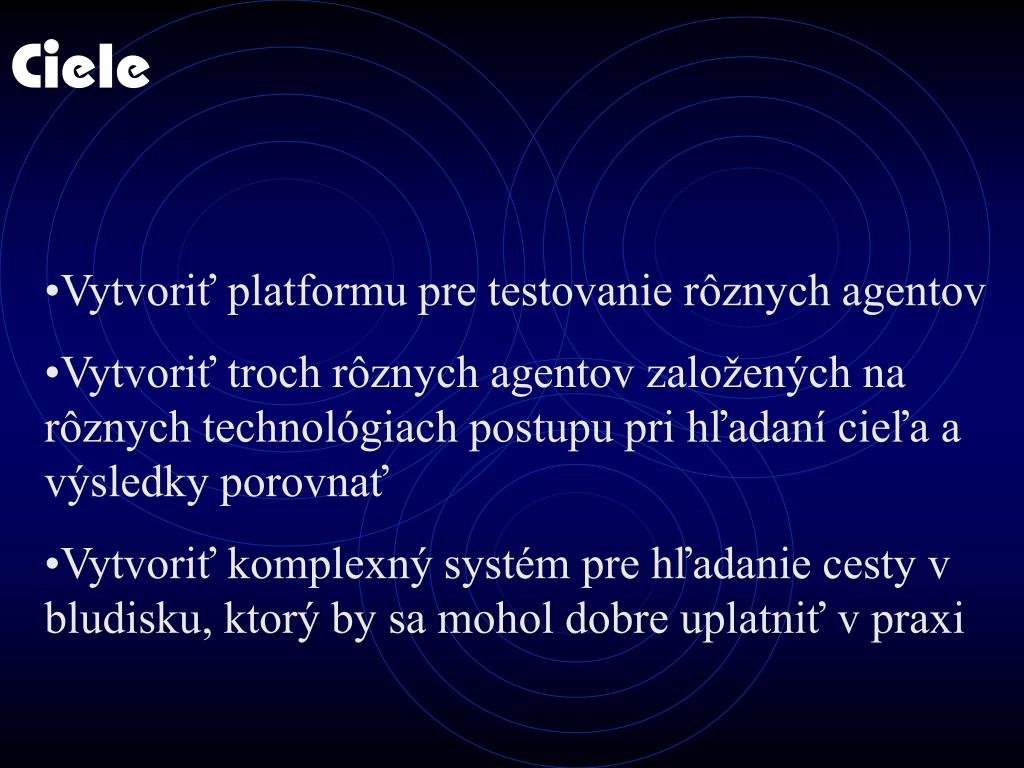 Ciele

•Vytvoriť platformu pre testovanie rôznych agentov

•Vytvoriť troch rôznych agentov založených na rôznych technológiach postupu pri hľadaní cieľa a výsledky porovnať

•Vytvoriť komplexný systém pre hľadanie cesty v bludisku, ktorý by sa mohol dobre uplatniť v praxi